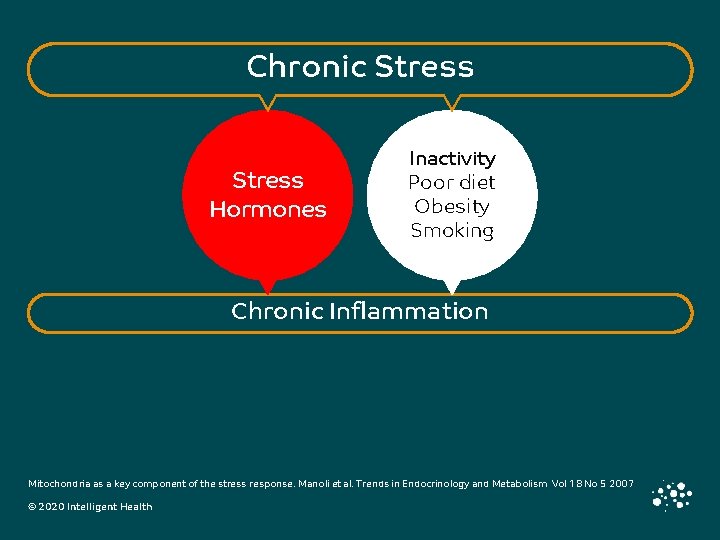 Chronic Stress

Stress Hormones

Inactivity
Poor diet
Obesity
Smoking

Chronic Inflammation

Mitochondria as a key component of the stress response. Manoli et al. Trends in Endocrinology and Metabolism Vol 18 No 5 2007

© 2020 Intelligent Health